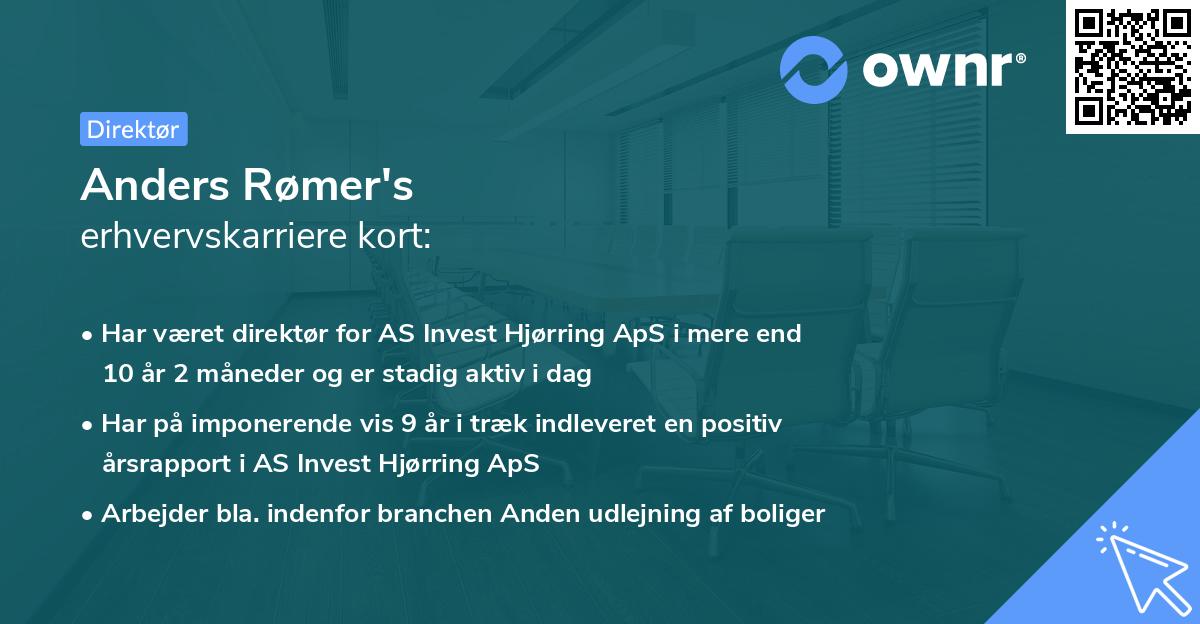 ownr®

Direktør

Anders Rømer's
erhvervskarriere kort:

• Har været direktør for AS Invest Hjørring ApS i mere end 10 år 2 måneder og er stadig aktiv i dag

• Har på imponerende vis 9 år i træk indleveret en positiv årsrapport i AS Invest Hjørring ApS

• Arbejder bla. indenfor branchen Anden udlejning af boliger